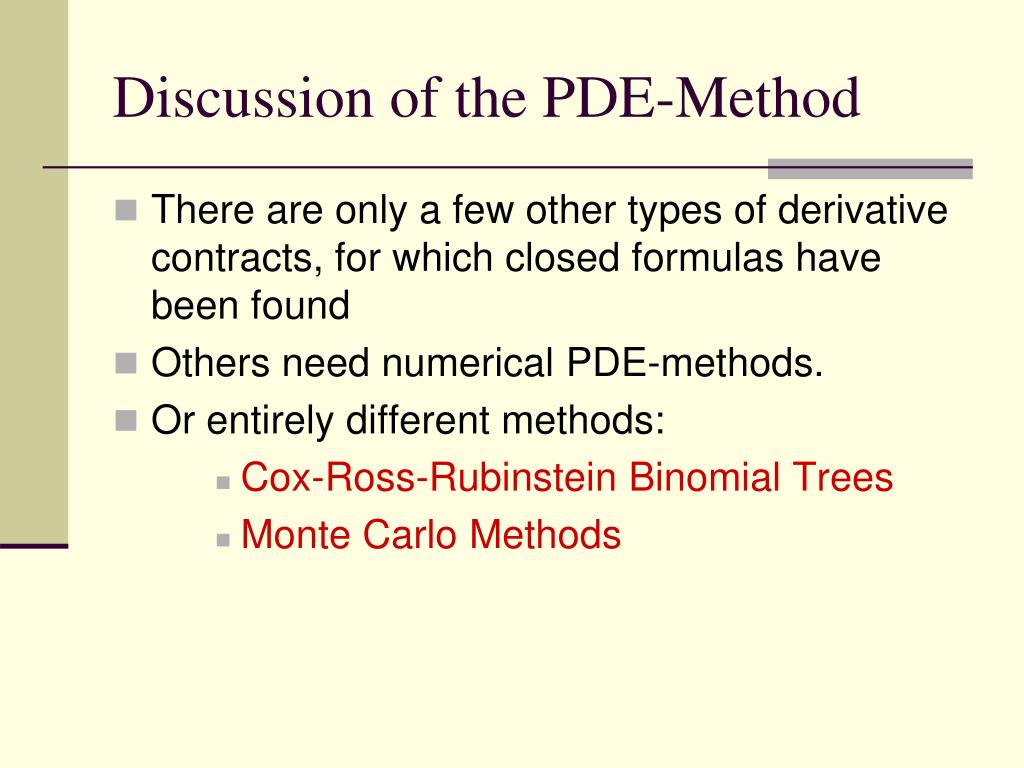 Discussion of the PDE-Method

There are only a few other types of derivative contracts, for which closed formulas have been found

Others need numerical PDE-methods.

Or entirely different methods:

Cox-Ross-Rubinstein Binomial Trees

Monte Carlo Methods